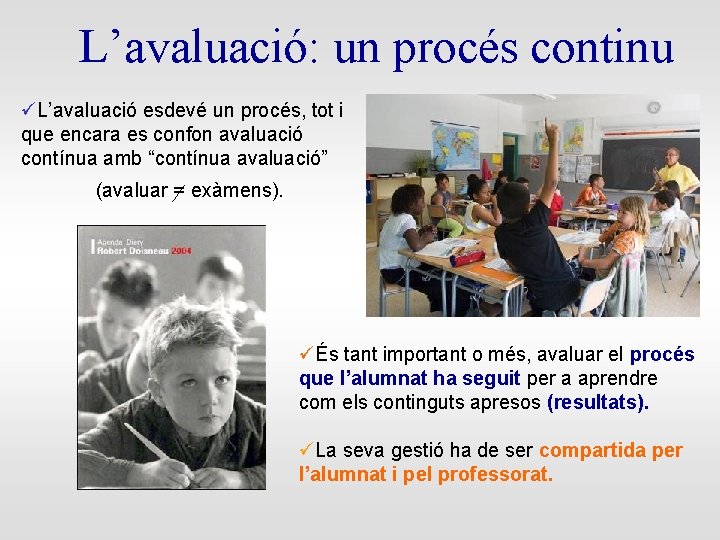 L’avaluació: un procés continu

✓L’avaluació esdevé un procés, tot i que encara es confon avaluació contínua amb “contínua avaluació”

(avaluar $\neq$ exàmens).

Agenda Diary
Robert Doisneau 2004

✓És tant important o més, avaluar el procés que l’alumnat ha seguit per a aprendre com els continguts apresos (resultats).

✓La seva gestió ha de ser compartida per l’alumnat i pel professorat.